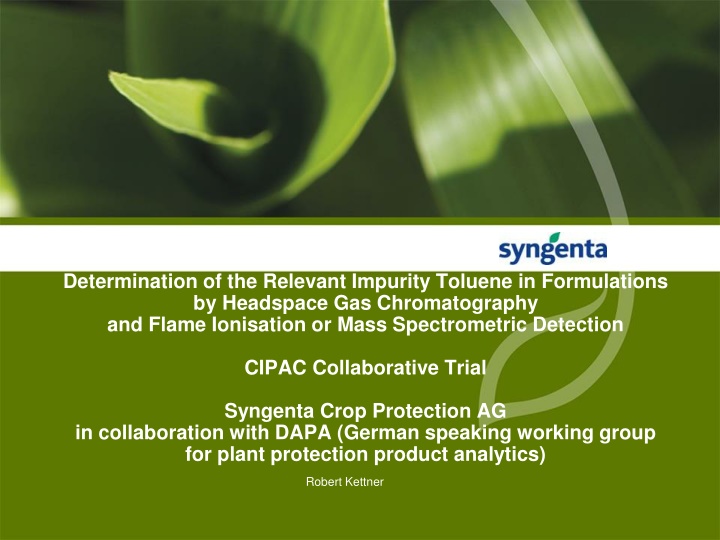 syngenta

Determination of the Relevant Impurity Toluene in Formulations by Headspace Gas Chromatography and Flame Ionisation or Mass Spectrometric Detection

CIPAC Collaborative Trial

Syngenta Crop Protection AG in collaboration with DAPA (German speaking working group for plant protection product analytics)

Robert Kettner